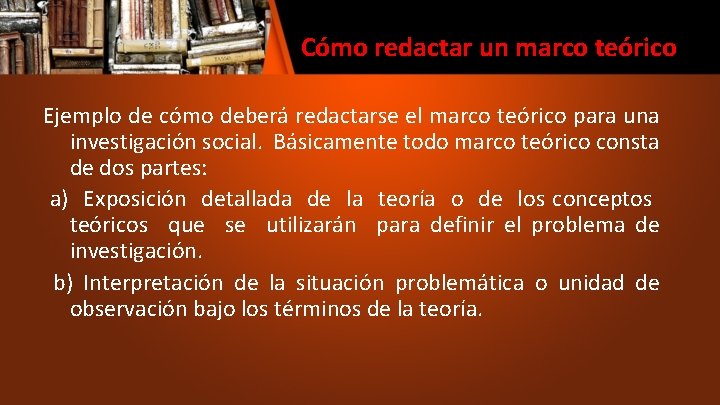 Cómo redactar un marco teórico

Ejemplo de cómo deberá redactarse el marco teórico para una investigación social. Básicamente todo marco teórico consta de dos partes:

a) Exposición detallada de la teoría o de los conceptos teóricos que se utilizarán para definir el problema de investigación.

b) Interpretación de la situación problemática o unidad de observación bajo los términos de la teoría.